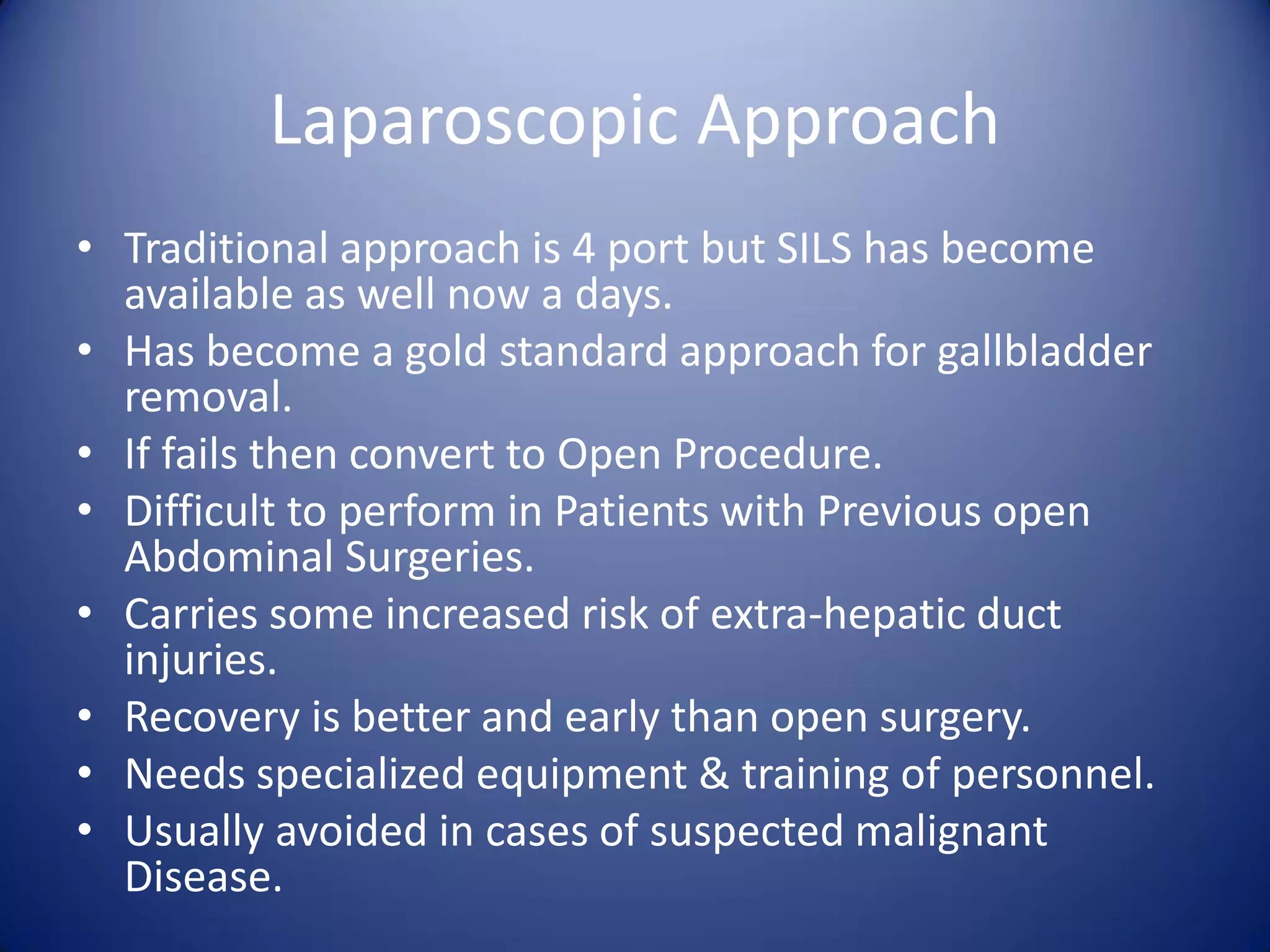 Laparoscopic Approach

• Traditional approach is 4 port but SILS has become available as well now a days.
• Has become a gold standard approach for gallbladder removal.
• If fails then convert to Open Procedure.
• Difficult to perform in Patients with Previous open Abdominal Surgeries.
• Carries some increased risk of extra-hepatic duct injuries.
• Recovery is better and early than open surgery.
• Needs specialized equipment & training of personnel.
• Usually avoided in cases of suspected malignant Disease.